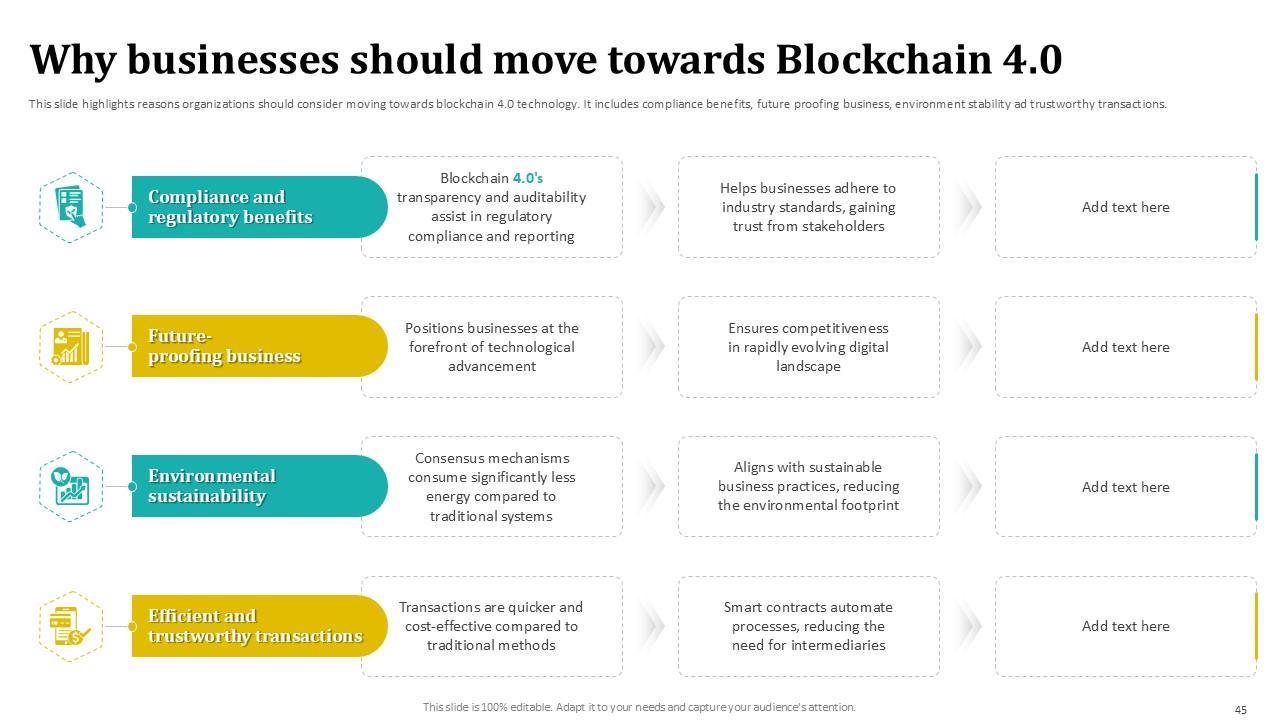 Why businesses should move towards Blockchain 4.0

This slide highlights reasons organizations should consider moving towards blockchain 4.0 technology. It includes compliance benefits, future proofing business, environment stability ad trustworthy transactions.

Compliance and regulatory benefits

Blockchain 4.0's transparency and auditability assist in regulatory compliance and reporting

Helps businesses adhere to industry standards, gaining trust from stakeholders

Add text here

Future-proofing business

Positions businesses at the forefront of technological advancement

Ensures competitiveness in rapidly evolving digital landscape

Add text here

Environmental sustainability

Consensus mechanisms consume significantly less energy compared to traditional systems

Aligns with sustainable business practices, reducing the environmental footprint

Add text here

Efficient and trustworthy transactions

Transactions are quicker and cost-effective compared to traditional methods

Smart contracts automate processes, reducing the need for intermediaries

Add text here

This slide is 100% editable. Adapt it to your needs and capture your audience's attention.

45